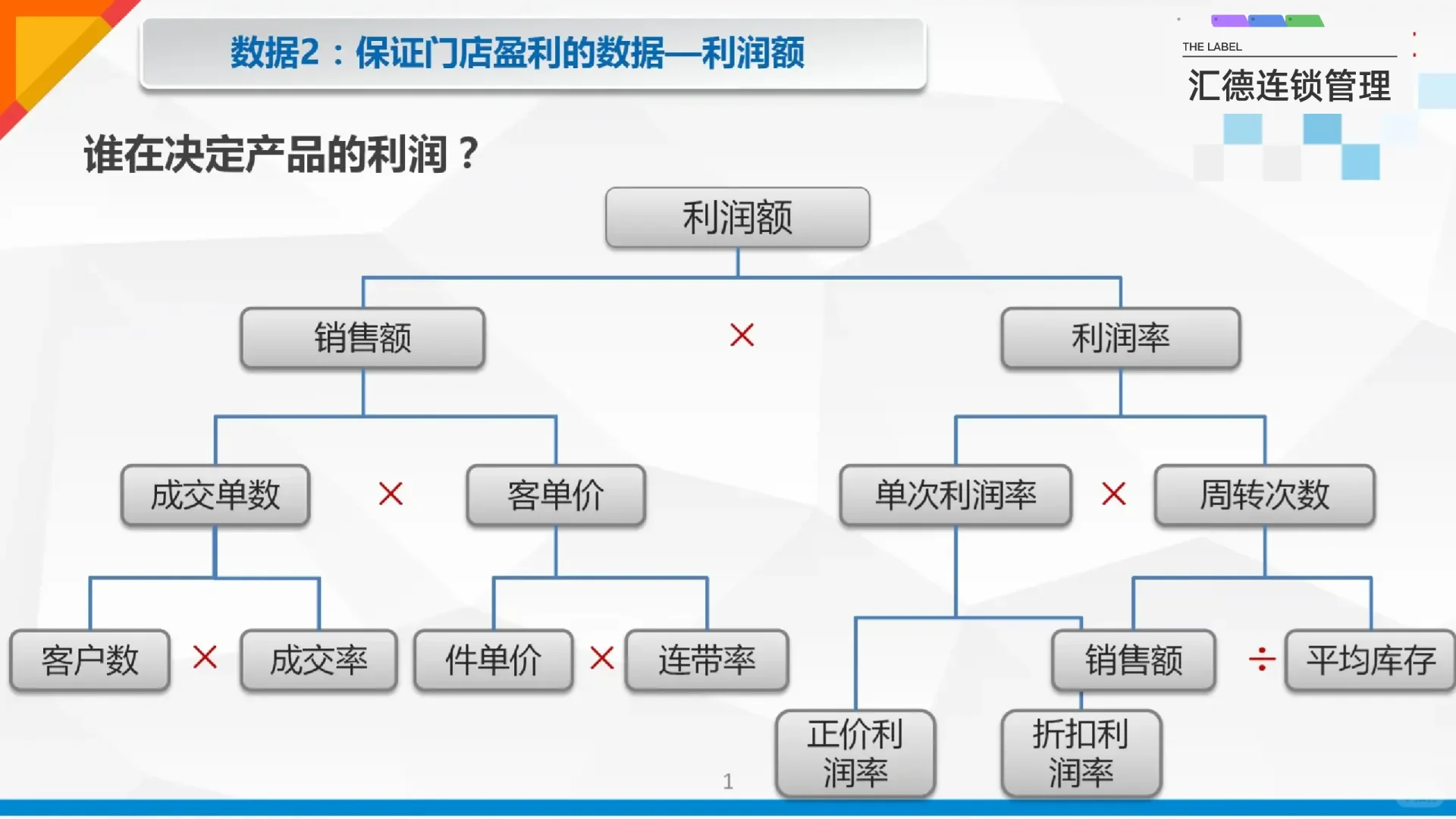 数据2：保证门店盈利的数据—利润额

THE LABEL
汇德连锁管理

谁在决定产品的利润？

利润额

销售额
×
利润率

成交单数
×
客单价

单次利润率
×
周转次数

客户数
×
成交率

件单价
×
连带率

销售额
÷
平均库存

正价利润率

折扣利润率

1